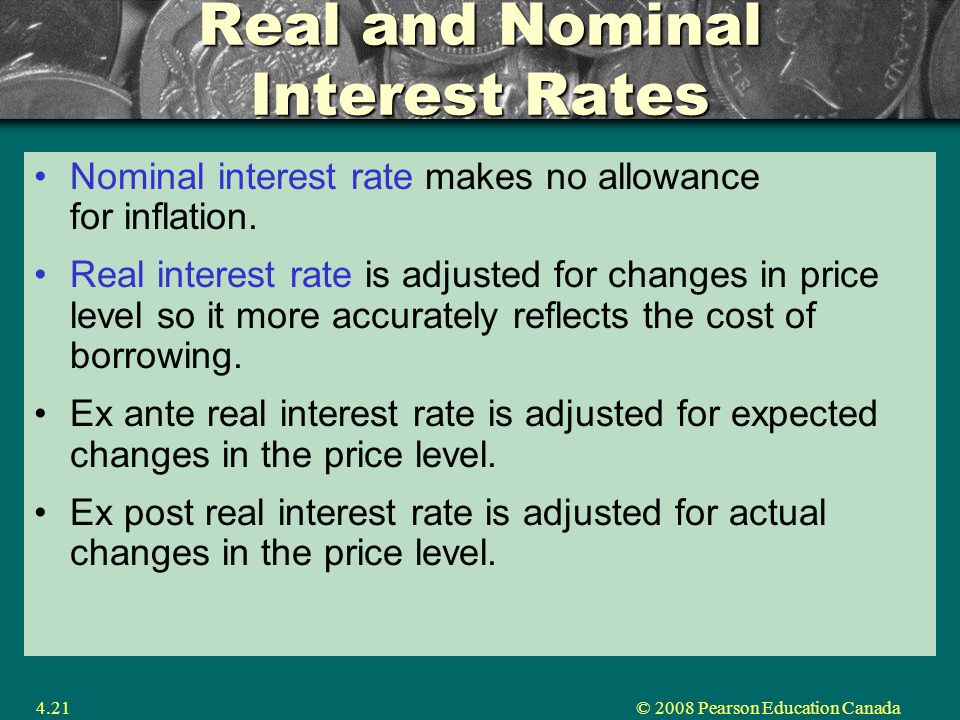 Real and Nominal Interest Rates

• Nominal interest rate makes no allowance for inflation.

• Real interest rate is adjusted for changes in price level so it more accurately reflects the cost of borrowing.

• Ex ante real interest rate is adjusted for expected changes in the price level.

• Ex post real interest rate is adjusted for actual changes in the price level.

4.21

© 2008 Pearson Education Canada